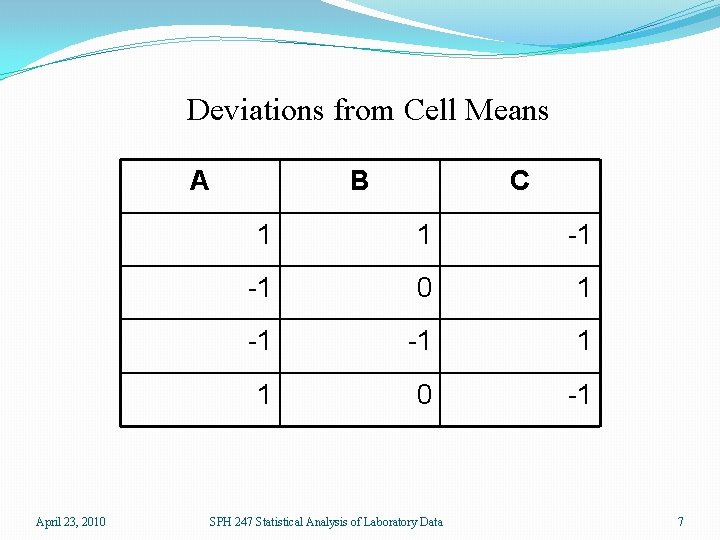 Deviations from Cell Means

| A | B | C |
|---|---|---|
| 1 | 1 | -1 |
| -1 | 0 | 1 |
| -1 | -1 | 1 |
| 1 | 0 | -1 |

April 23, 2010

SPH 247 Statistical Analysis of Laboratory Data

7